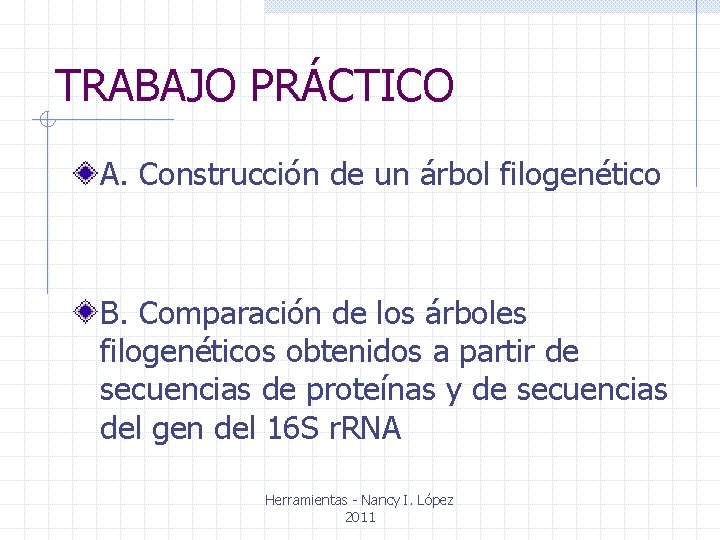 TRABAJO PRÁCTICO

A. Construcción de un árbol filogenético

B. Comparación de los árboles filogenéticos obtenidos a partir de secuencias de proteínas y de secuencias del gen del 16S rRNA

Herramientas - Nancy I. López
2011